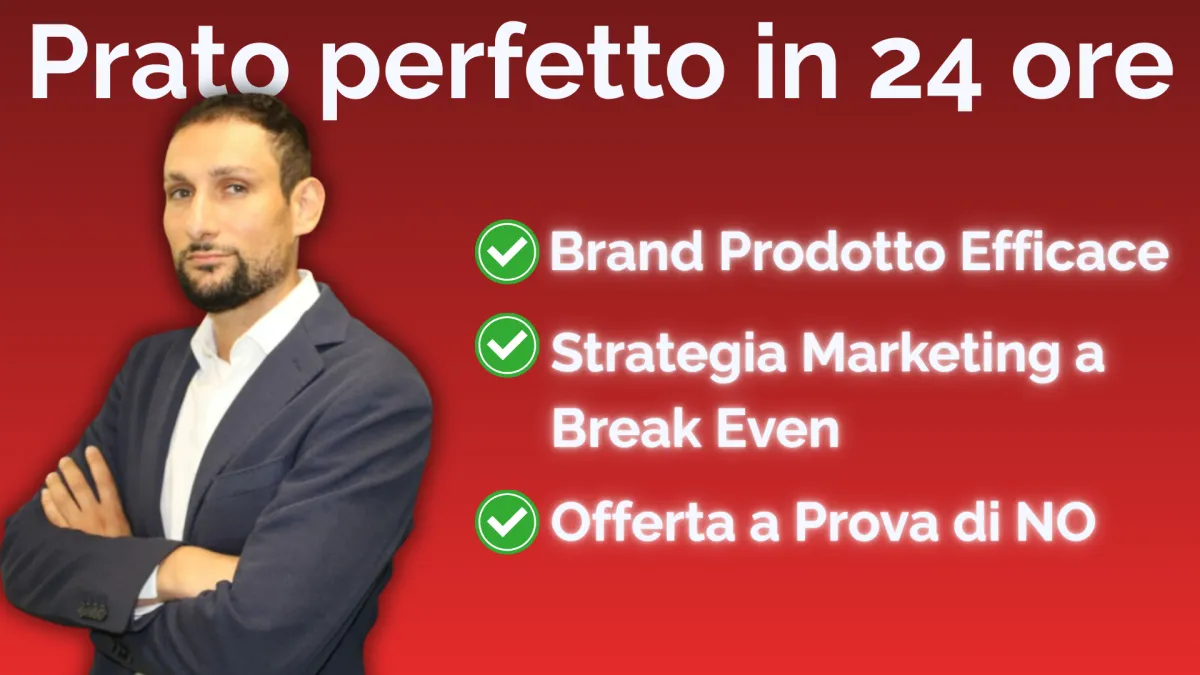 Prato perfetto in 24 ore

Brand Prodotto Efficace

Strategia Marketing a Break Even

Offerta a Prova di NO